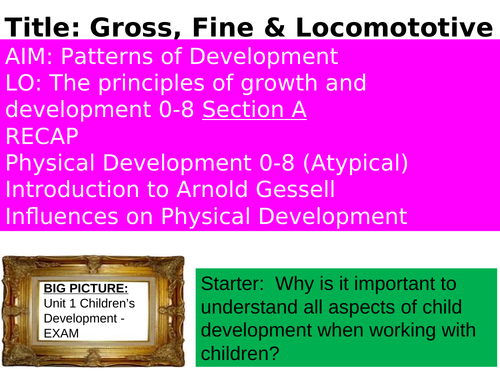 Title: Gross, Fine & Locomototive

AIM: Patterns of Development
LO: The principles of growth and development 0-8 Section A
RECAP
Physical Development 0-8 (Atypical)
Introduction to Arnold Gessell
Influences on Physical Development

BIG PICTURE:
Unit 1 Children's Development - EXAM

Starter: Why is it important to understand all aspects of child development when working with children?